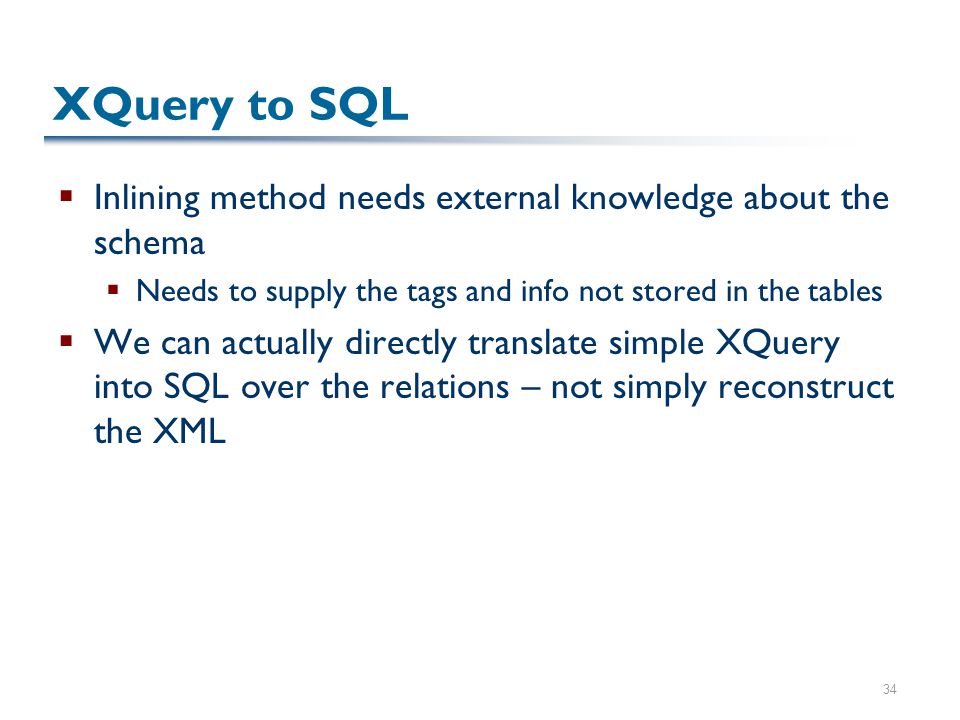 XQuery to SQL

▪ Inlining method needs external knowledge about the schema
  ▪ Needs to supply the tags and info not stored in the tables
▪ We can actually directly translate simple XQuery into SQL over the relations – not simply reconstruct the XML

34